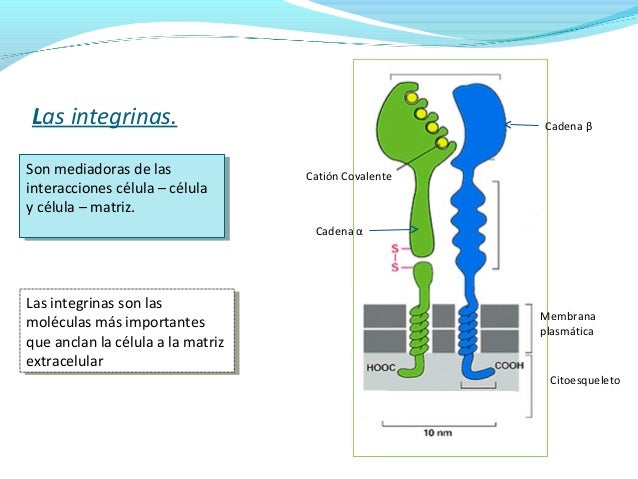 Las integrinas.

Son mediadoras de las interacciones célula – célula y célula – matriz.

Las integrinas son las moléculas más importantes que anclan la célula a la matriz extracelular

Cadena β

Catión Covalente

Cadena α

S
S

Membrana plasmática

HOOC

COOH

Citoesqueleto

10 nm